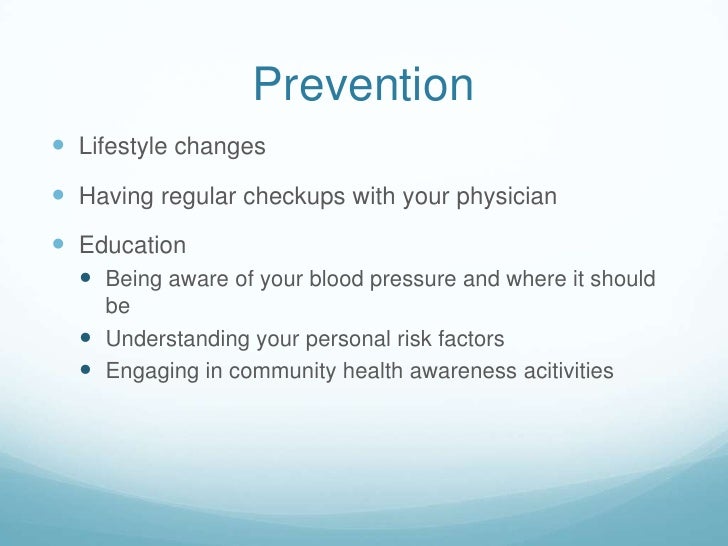 Prevention

- Lifestyle changes
- Having regular checkups with your physician
- Education
  - Being aware of your blood pressure and where it should be
  - Understanding your personal risk factors
  - Engaging in community health awareness acitivities